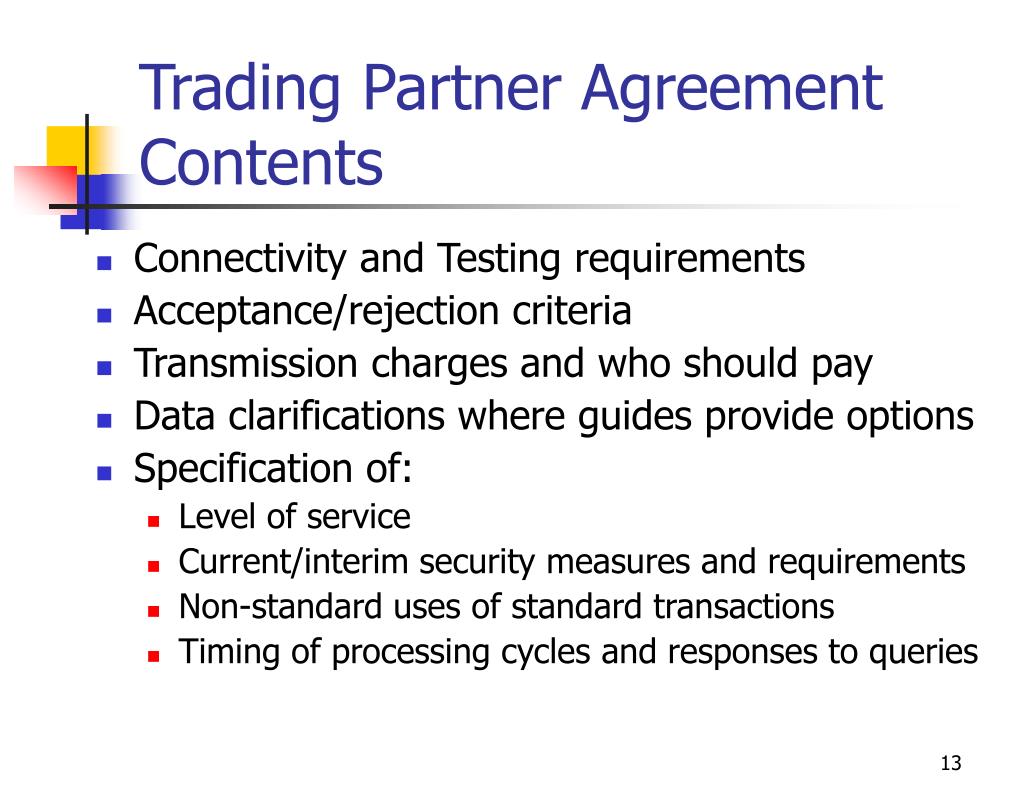 Trading Partner Agreement Contents

- Connectivity and Testing requirements
- Acceptance/rejection criteria
- Transmission charges and who should pay
- Data clarifications where guides provide options
- Specification of:
  - Level of service
  - Current/interim security measures and requirements
  - Non-standard uses of standard transactions
  - Timing of processing cycles and responses to queries

13